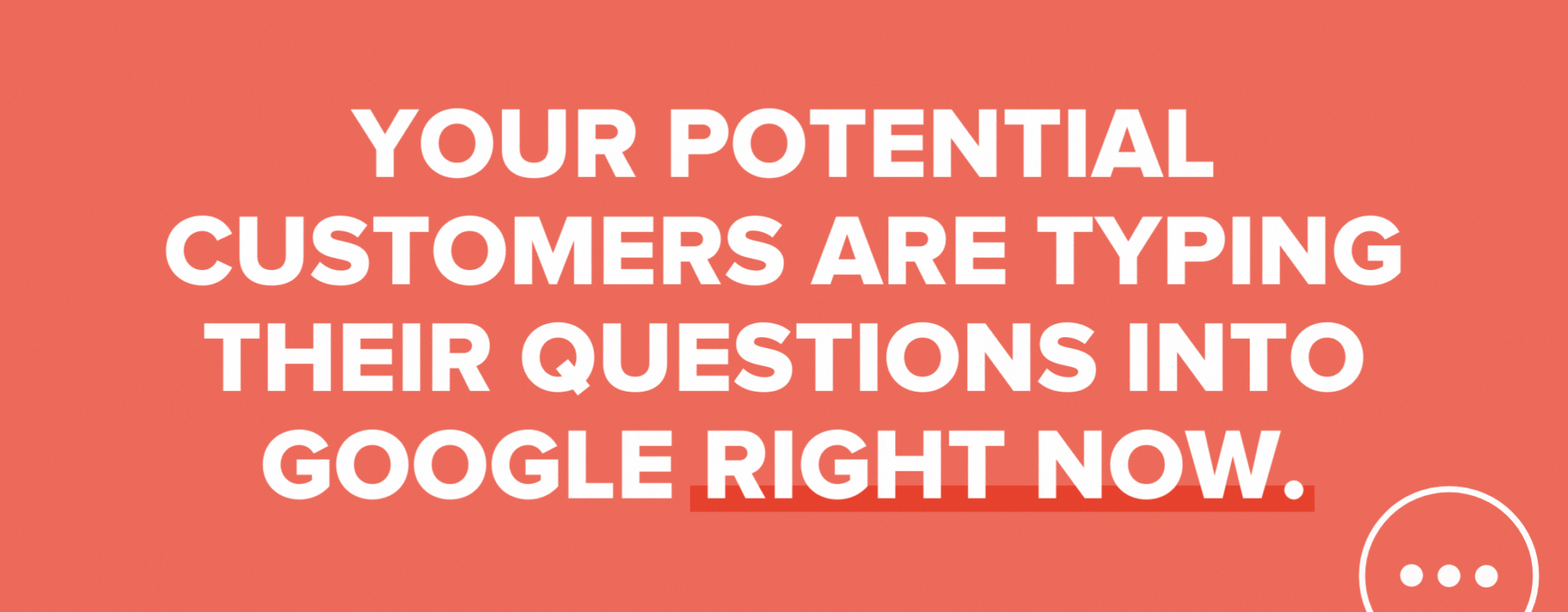 YOUR POTENTIAL CUSTOMERS ARE TYPING THEIR QUESTIONS INTO GOOGLE RIGHT NOW.